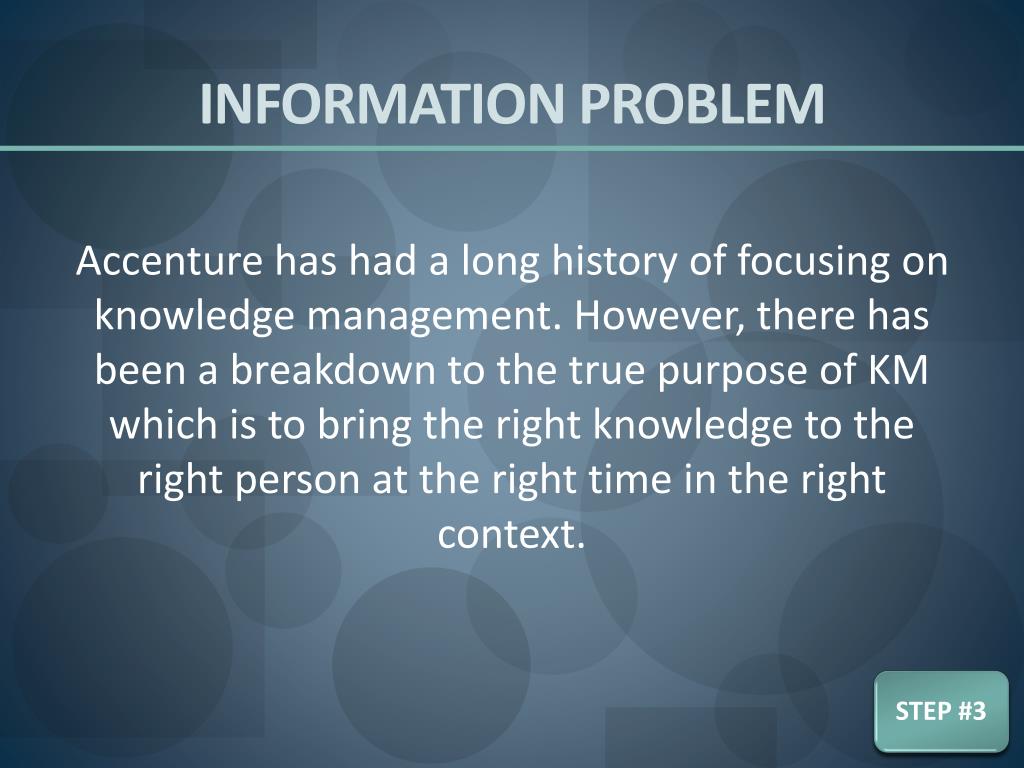 INFORMATION PROBLEM

Accenture has had a long history of focusing on knowledge management. However, there has been a breakdown to the true purpose of KM which is to bring the right knowledge to the right person at the right time in the right context.

STEP #3